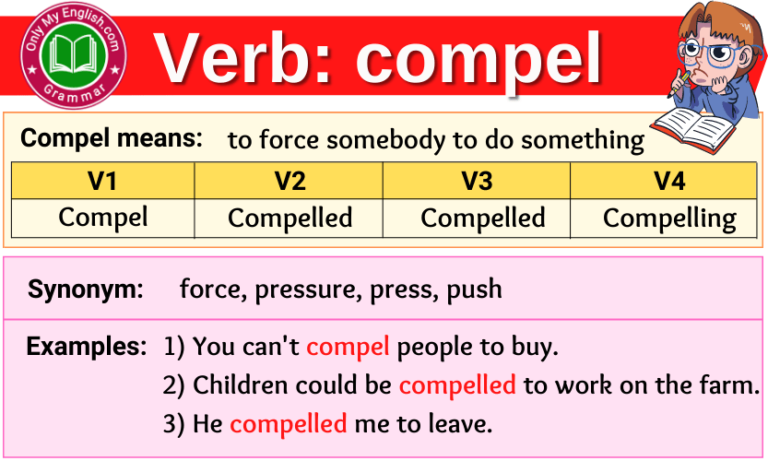 Only My English.com Grammar

Verb: compel

Compel means: to force somebody to do something

| V1 | V2 | V3 | V4 |
|---|---|---|---|
| Compel | Compelled | Compelled | Compelling |

Synonym: force, pressure, press, push

Examples: 1) You can't compel people to buy.
2) Children could be compelled to work on the farm.
3) He compelled me to leave.